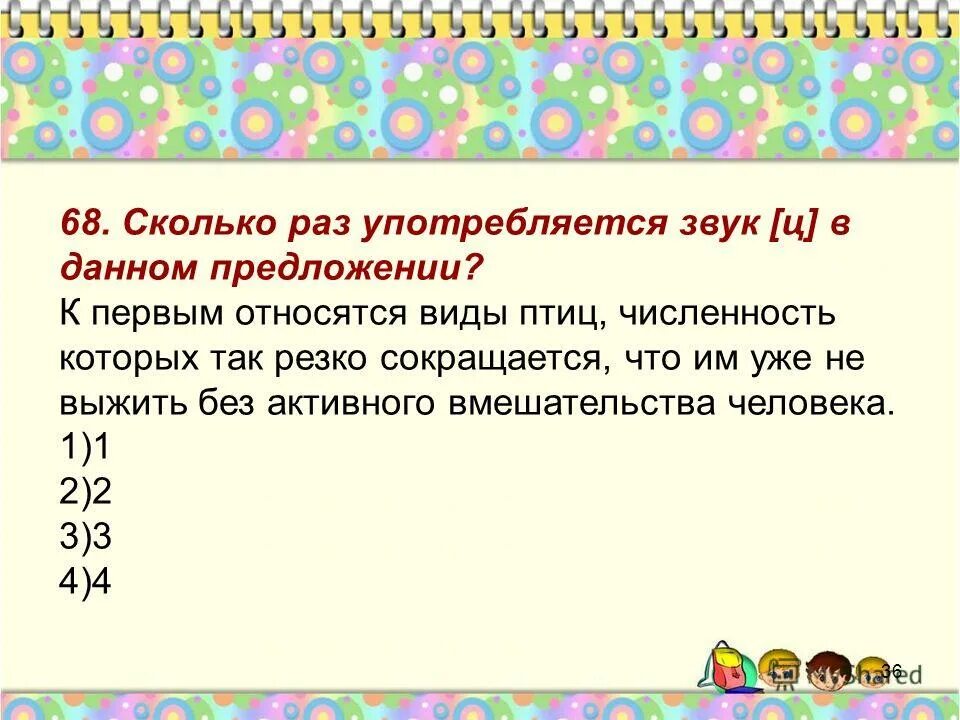 68. Сколько раз употребляется звук [ц] в данном предложении?
К первым относятся виды птиц, численность которых так резко сокращается, что им уже не выжить без активного вмешательства человека.
1)1
2)2
3)3
4)4

36